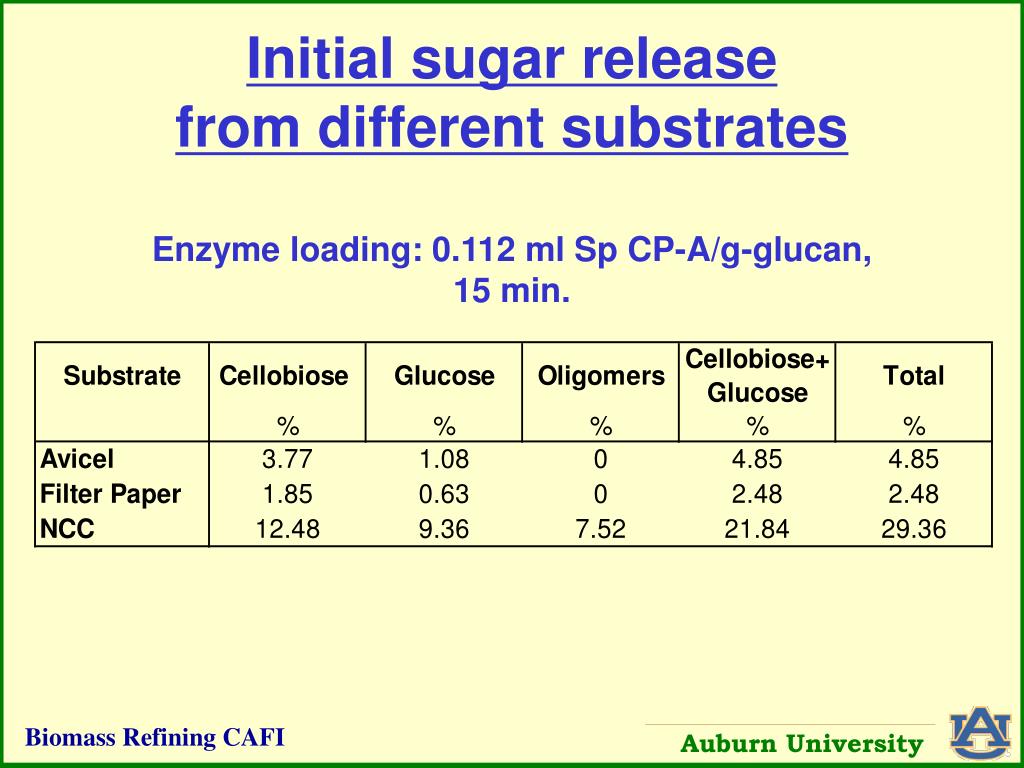 Initial sugar release from different substrates

Enzyme loading: 0.112 ml Sp CP-A/g-glucan, 15 min.

| Substrate | Cellobiose | Glucose | Oligomers | Cellobiose+ Glucose | Total |
|---|---|---|---|---|---|
| | % | % | % | % | % |
| Avicel | 3.77 | 1.08 | 0 | 4.85 | 4.85 |
| Filter Paper | 1.85 | 0.63 | 0 | 2.48 | 2.48 |
| NCC | 12.48 | 9.36 | 7.52 | 21.84 | 29.36 |

Biomass Refining CAFI

Auburn University

AU